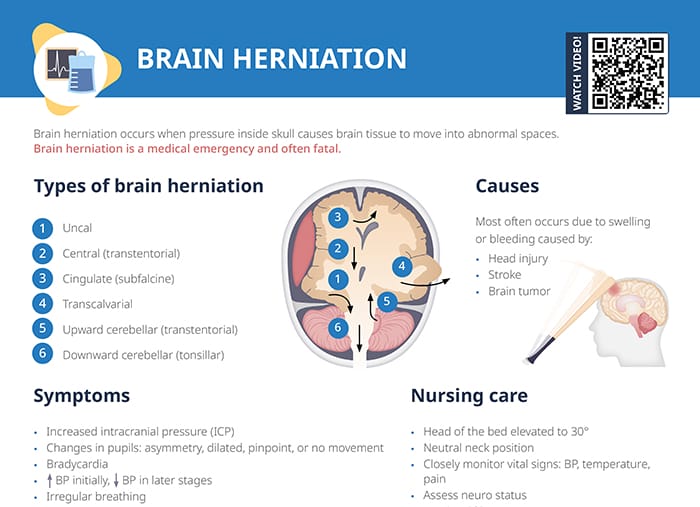 BRAIN HERNIATION

WATCH VIDEO!

Brain herniation occurs when pressure inside skull causes brain tissue to move into abnormal spaces.
Brain herniation is a medical emergency and often fatal.

Types of brain herniation

1 Uncal
2 Central (transtentorial)
3 Cingulate (subfalcine)
4 Transcalvarial
5 Upward cerebellar (transtentorial)
6 Downward cerebellar (tonsillar)

3
2
1
4
5
6

Causes

Most often occurs due to swelling or bleeding caused by:
• Head injury
• Stroke
• Brain tumor

Symptoms

• Increased intracranial pressure (ICP)
• Changes in pupils: asymmetry, dilated, pinpoint, or no movement
• Bradycardia
• ↑ BP initially, ↓ BP in later stages
• Irregular breathing

Nursing care

• Head of the bed elevated to 30°
• Neutral neck position
• Closely monitor vital signs: BP, temperature, pain
• Assess neuro status